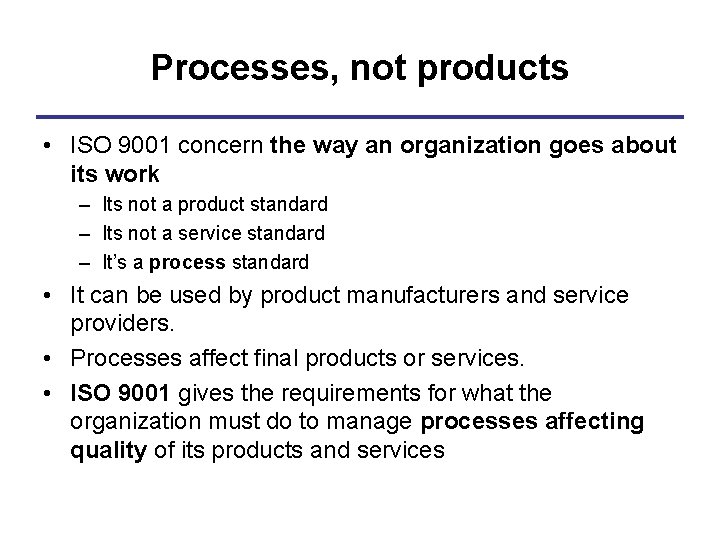 Processes, not products

• ISO 9001 concern the way an organization goes about its work
  – Its not a product standard
  – Its not a service standard
  – It's a process standard
• It can be used by product manufacturers and service providers.
• Processes affect final products or services.
• ISO 9001 gives the requirements for what the organization must do to manage processes affecting quality of its products and services